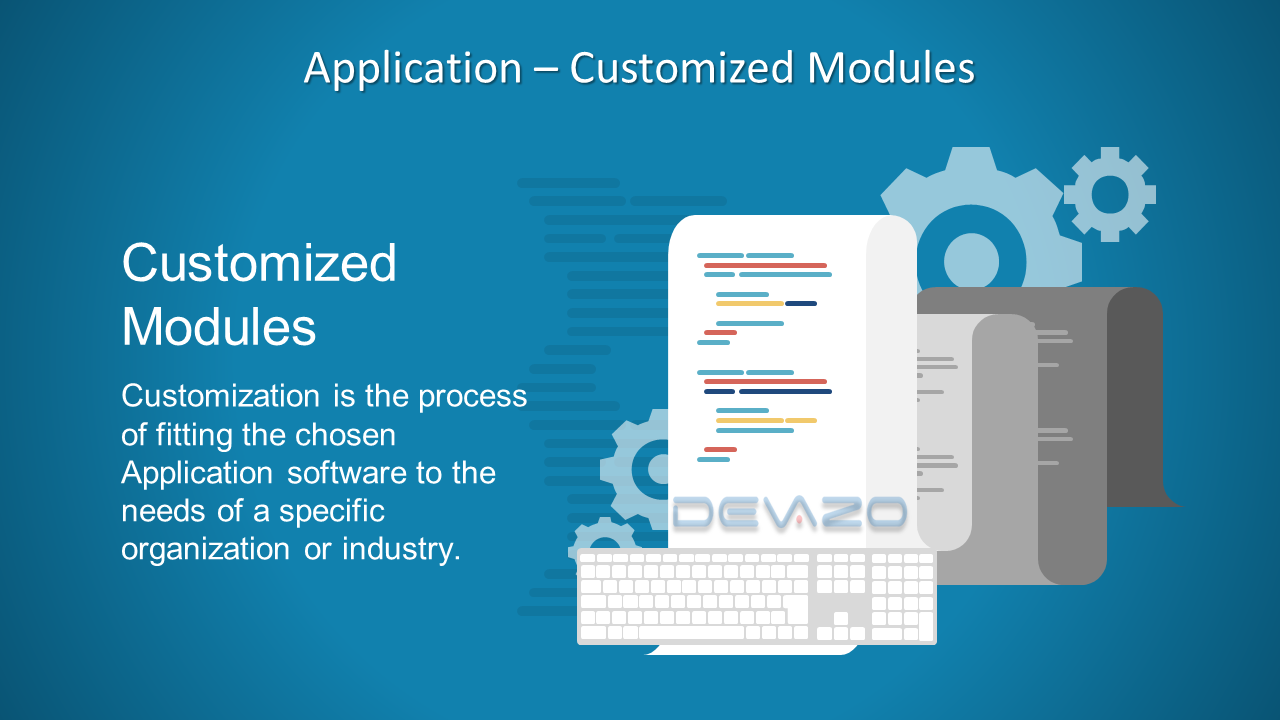 Application – Customized Modules

Customized Modules

Customization is the process of fitting the chosen Application software to the needs of a specific organization or industry.

DEVAZO